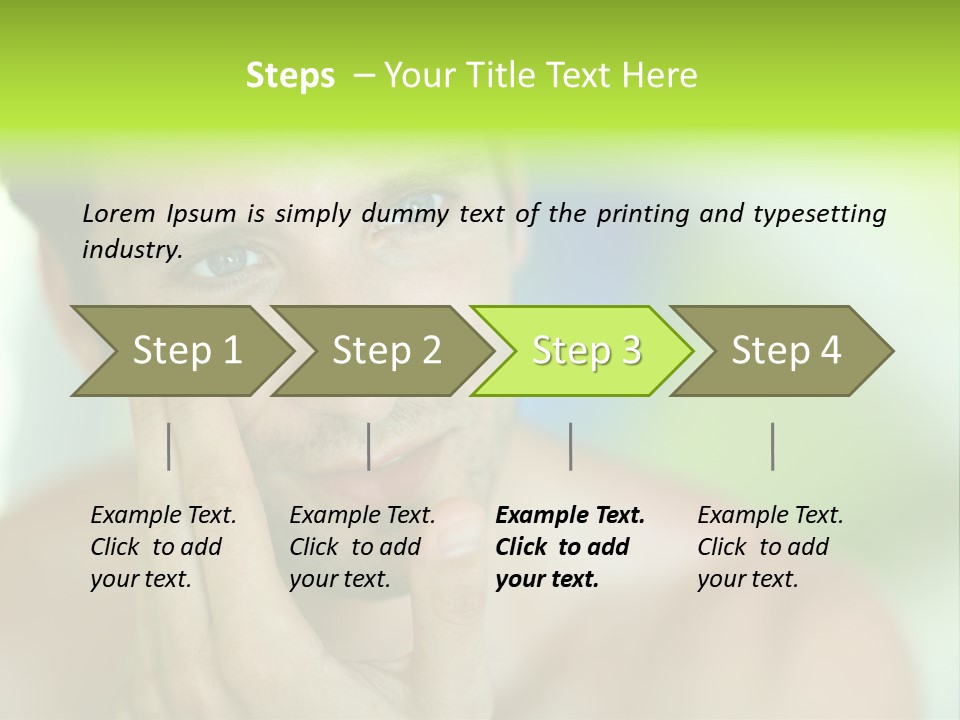 Steps – Your Title Text Here

Lorem Ipsum is simply dummy text of the printing and typesetting industry.

Step 1

Step 2

Step 3

Step 4

Example Text. Click to add your text.

Example Text. Click to add your text.

Example Text. Click to add your text.

Example Text. Click to add your text.